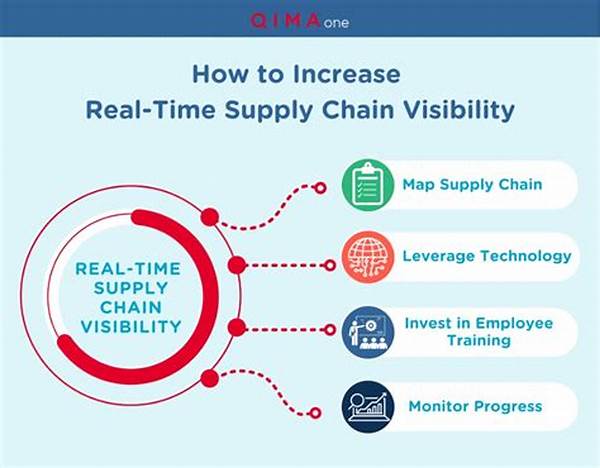 QIMA one

How to Increase Real-Time Supply Chain Visibility

REAL-TIME SUPPLY CHAIN VISIBILITY

Map Supply Chain

Leverage Technology

Invest in Employee Training

Monitor Progress